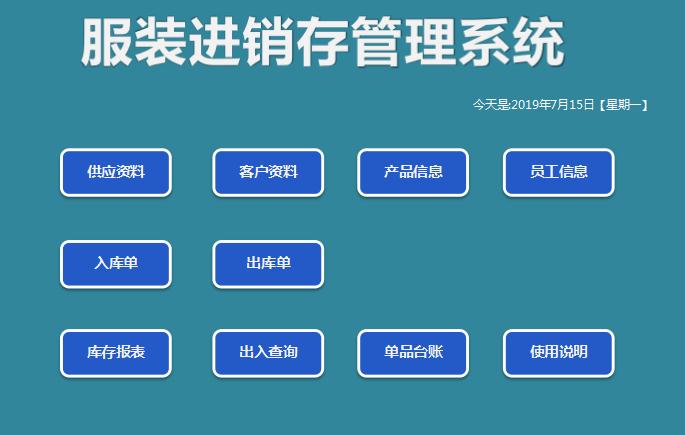 服装进销存管理系统

今天是:2019年7月15日【星期一】

供应资料 客户资料 产品信息 员工信息

入库单 出库单

库存报表 出入查询 单品台账 使用说明